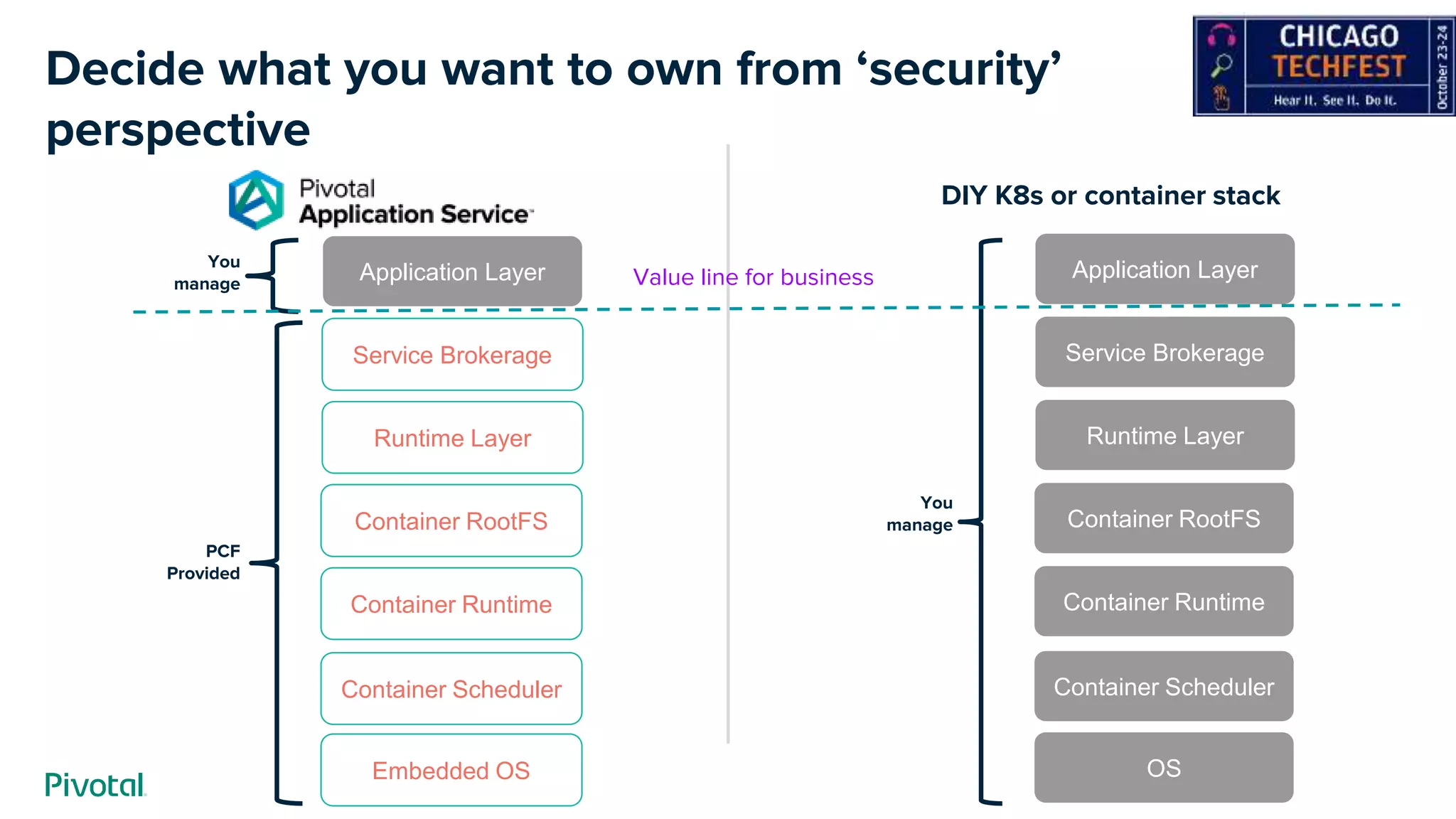 Decide what you want to own from ‘security’ perspective

CHICAGO TECHFEST
Hear It. See It. Do It.
October 23-24

Pivotal Application Service

You manage

Application Layer

Value line for business

PCF Provided

Service Brokerage

Runtime Layer

Container RootFS

Container Runtime

Container Scheduler

Embedded OS

DIY K8s or container stack

You manage

Application Layer

Service Brokerage

Runtime Layer

Container RootFS

Container Runtime

Container Scheduler

OS

Pivotal